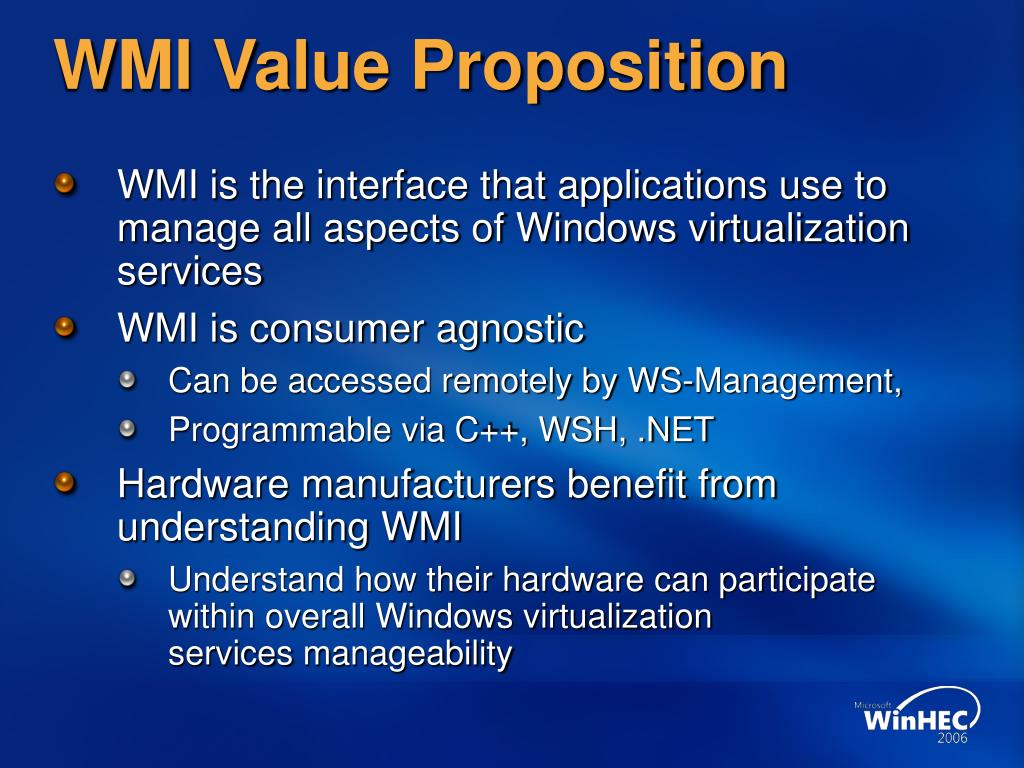 WMI Value Proposition

WMI is the interface that applications use to manage all aspects of Windows virtualization services

WMI is consumer agnostic

Can be accessed remotely by WS-Management,

Programmable via C++, WSH, .NET

Hardware manufacturers benefit from understanding WMI

Understand how their hardware can participate within overall Windows virtualization services manageability

Microsoft WinHEC 2006